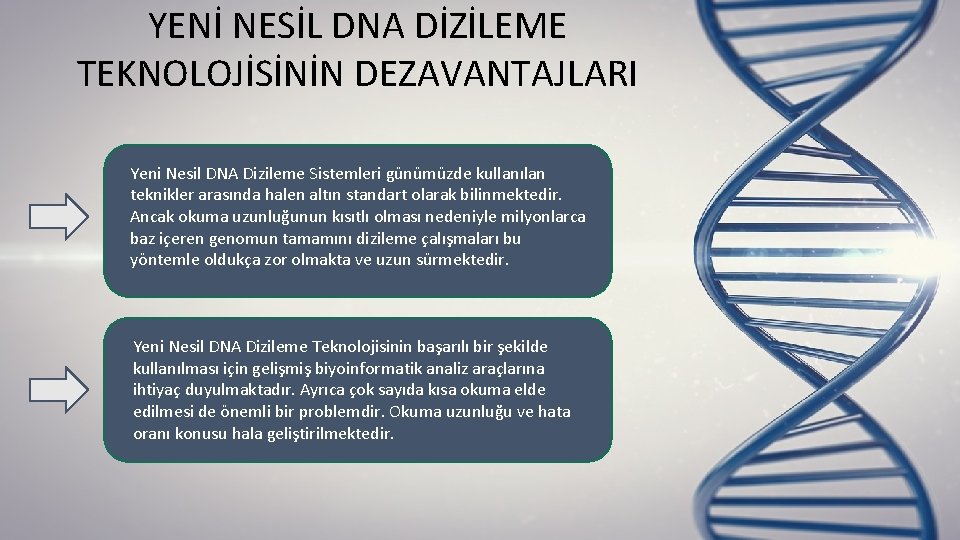 YENİ NESİL DNA DİZİLEME TEKNOLOJİSİNİN DEZAVANTAJLARI

Yeni Nesil DNA Dizileme Sistemleri günümüzde kullanılan teknikler arasında halen altın standart olarak bilinmektedir. Ancak okuma uzunluğunun kısıtlı olması nedeniyle milyonlarca baz içeren genomun tamamını dizileme çalışmaları bu yöntemle oldukça zor olmakta ve uzun sürmektedir.

Yeni Nesil DNA Dizileme Teknolojisinin başarılı bir şekilde kullanılması için gelişmiş biyoinformatik analiz araçlarına ihtiyaç duyulmaktadır. Ayrıca çok sayıda kısa okuma elde edilmesi de önemli bir problemdir. Okuma uzunluğu ve hata oranı konusu hala geliştirilmektedir.